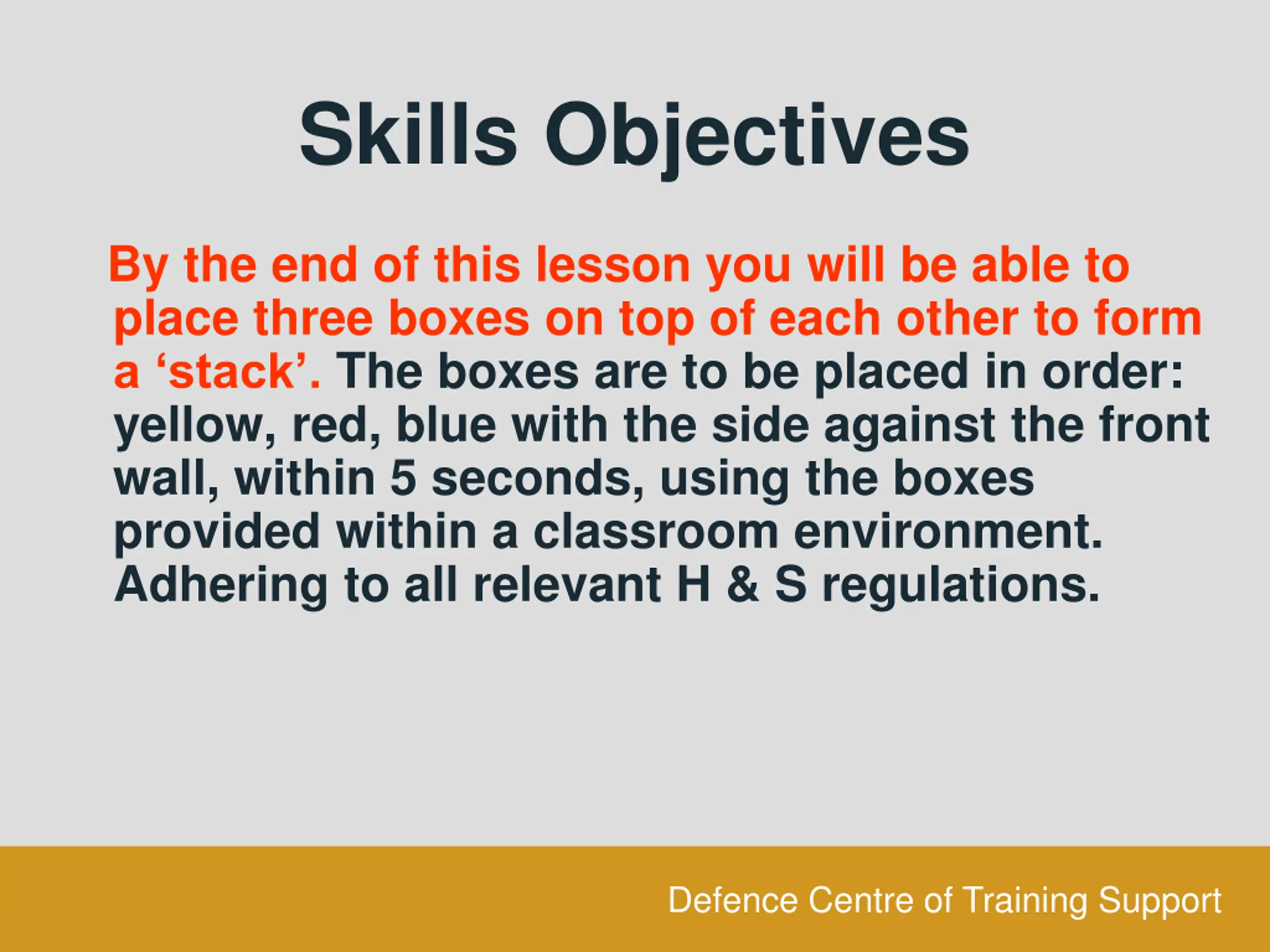 Skills Objectives

By the end of this lesson you will be able to place three boxes on top of each other to form a ‘stack’. The boxes are to be placed in order: yellow, red, blue with the side against the front wall, within 5 seconds, using the boxes provided within a classroom environment. Adhering to all relevant H & S regulations.

Defence Centre of Training Support